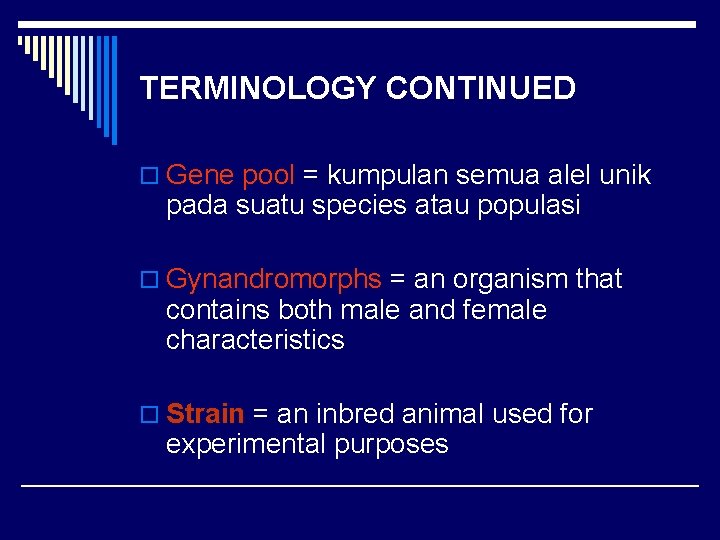 TERMINOLOGY CONTINUED

Gene pool = kumpulan semua alel unik pada suatu species atau populasi

Gynandromorphs = an organism that contains both male and female characteristics

Strain = an inbred animal used for experimental purposes